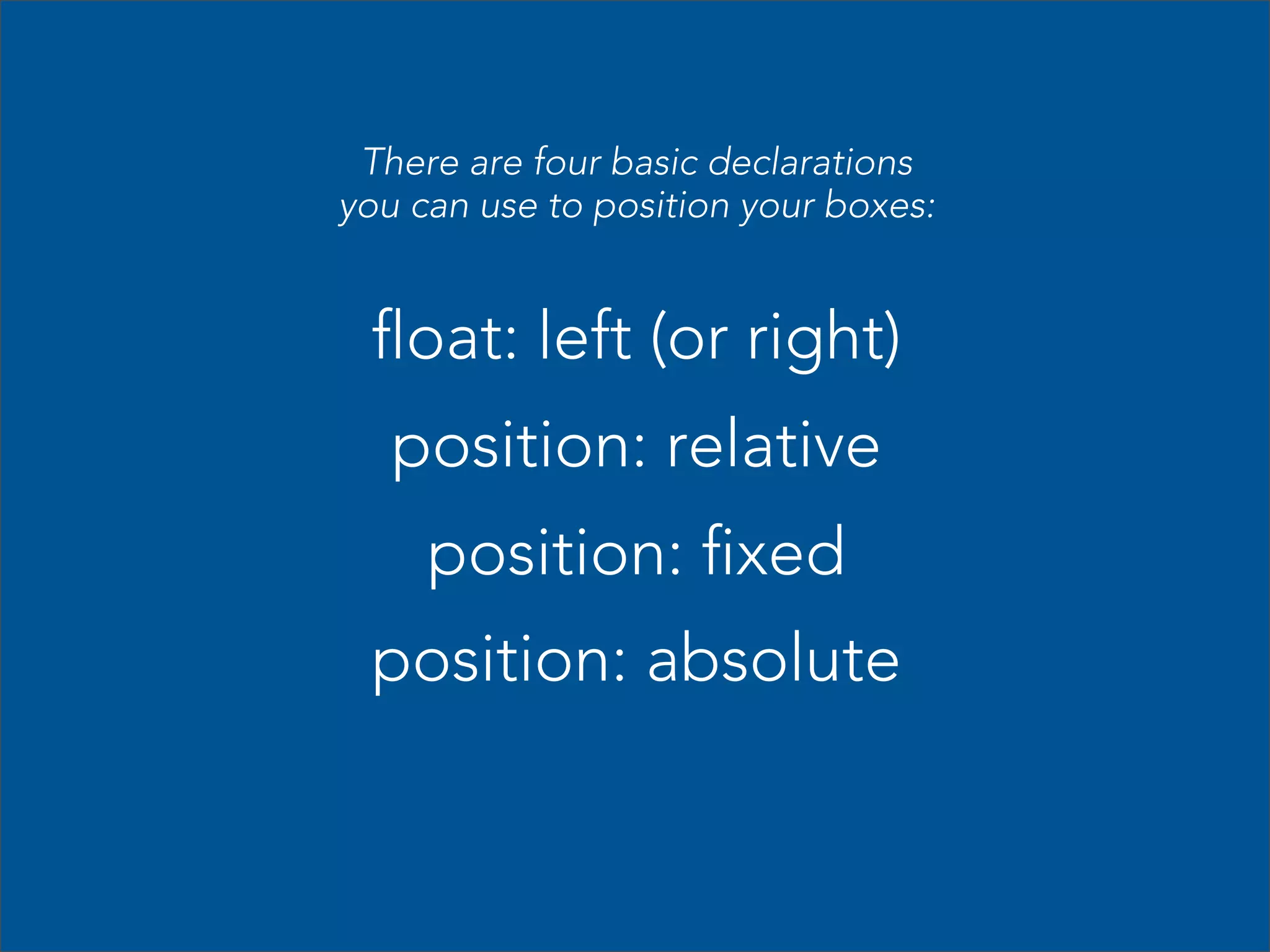 There are four basic declarations you can use to position your boxes:

float: left (or right)

position: relative

position: fixed

position: absolute